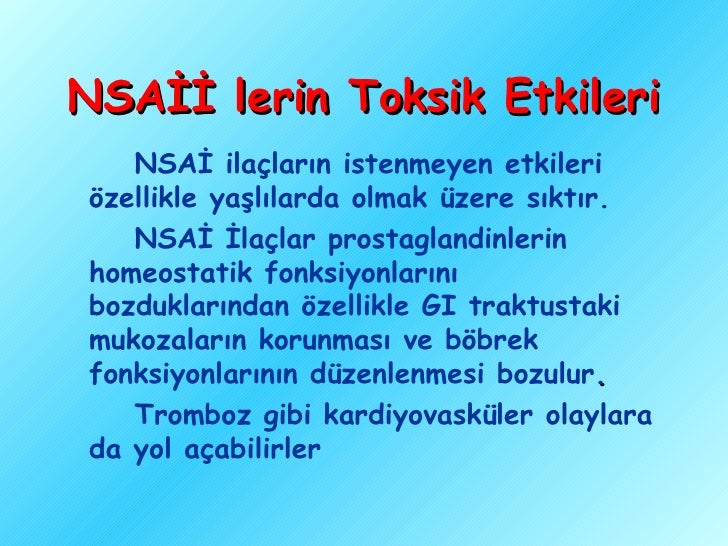 NSAİİ lerin Toksik Etkileri

NSAİ ilaçların istenmeyen etkileri özellikle yaşlılarda olmak üzere sıktır.

NSAİ İlaçlar prostaglandinlerin homeostatik fonksiyonlarını bozduklarından özellikle GI traktustaki mukozaların korunması ve böbrek fonksiyonlarının düzenlenmesi bozulur.

Tromboz gibi kardiyovasküler olaylara da yol açabilirler